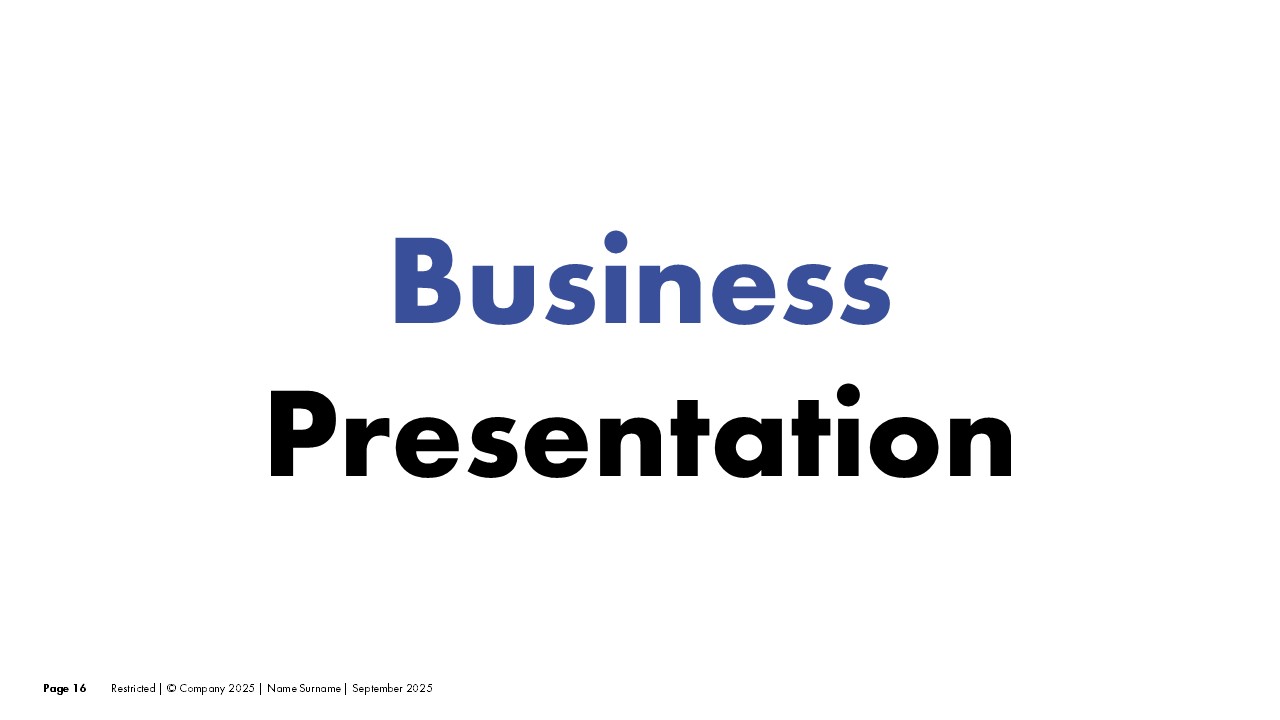 Business
Presentation

Page 16 Restricted | © Company 2025 | Name Surname | September 2025